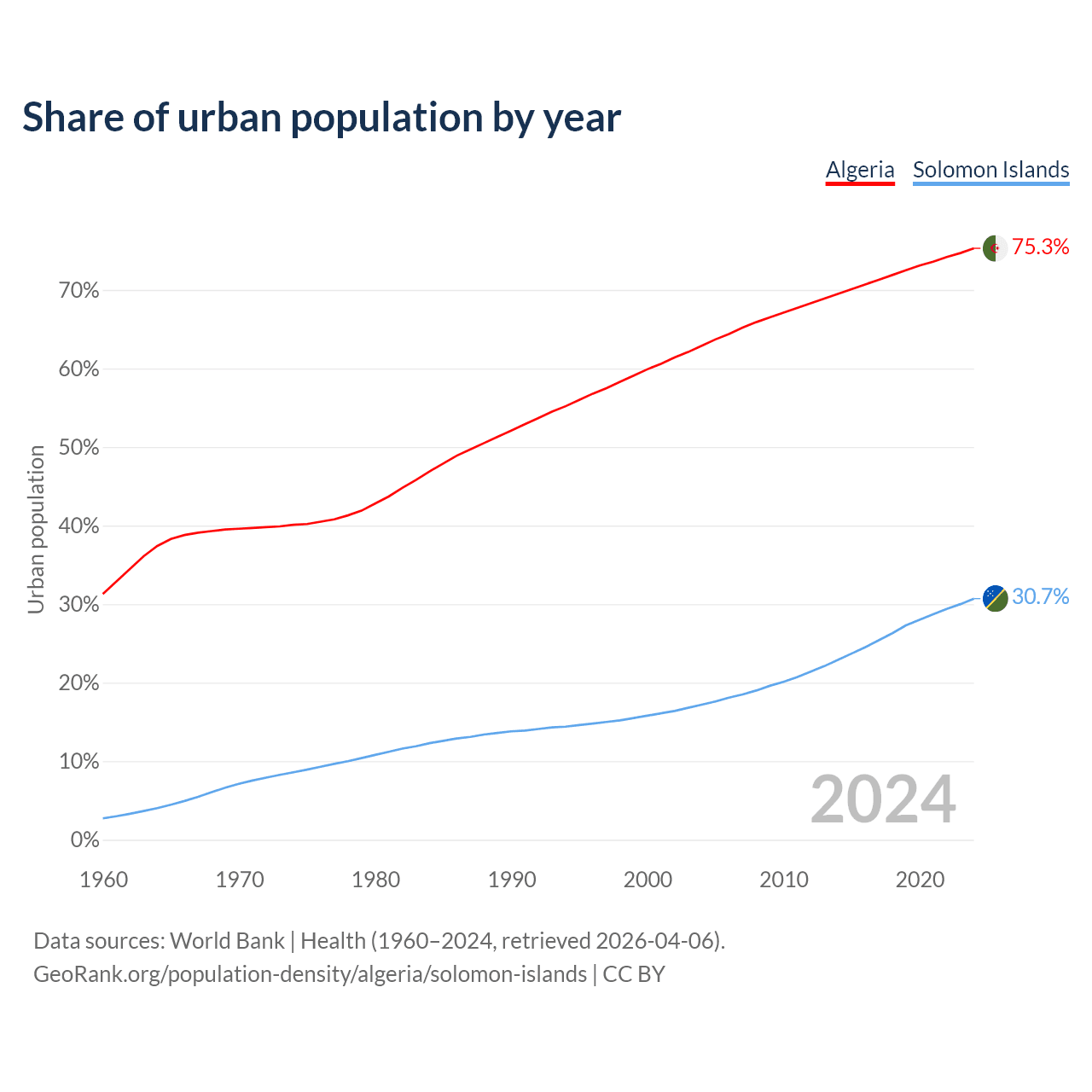 Share of urban population by year

Algeria Solomon Islands

75.3%

30.7%

Urban population

70%
60%
50%
40%
30%
20%
10%
0%

2024

1960 1970 1980 1990 2000 2010 2020

Data sources: World Bank | Health (1960–2024, retrieved 2026-04-06).
GeoRank.org/population-density/algeria/solomon-islands | CC BY